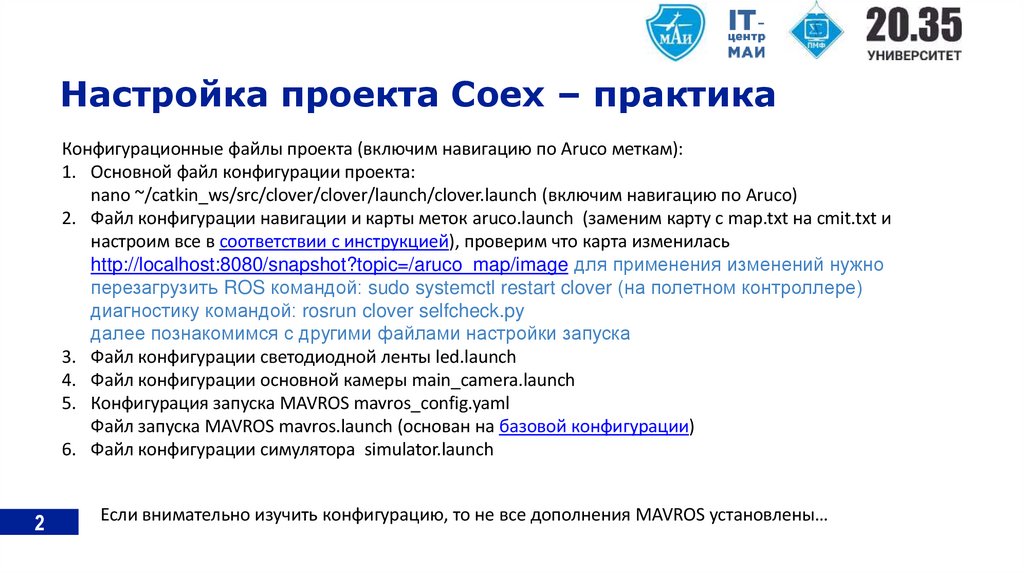 МАИ IT-центр МАИ ПМФ 20.35 УНИВЕРСИТЕТ

Настройка проекта Coex – практика

Конфигурационные файлы проекта (включим навигацию по Aruco меткам):
1. Основной файл конфигурации проекта:
nano ~/catkin_ws/src/clover/clover/launch/clover.launch (включим навигацию по Aruco)
2. Файл конфигурации навигации и карты меток aruco.launch (заменим карту с map.txt на cmit.txt и настроим все в соответствии с инструкцией), проверим что карта изменилась http://localhost:8080/snapshot?topic=/aruco_map/image для применения изменений нужно перезагрузить ROS командой: sudo systemctl restart clover (на полетном контроллере) диагностику командой: rosrun clover selfcheck.py
далее познакомимся с другими файлами настройки запуска
3. Файл конфигурации светодиодной ленты led.launch
4. Файл конфигурации основной камеры main_camera.launch
5. Конфигурация запуска MAVROS mavros_config.yaml
Файл запуска MAVROS mavros.launch (основан на базовой конфигурации)
6. Файл конфигурации симулятора simulator.launch

2

Если внимательно изучить конфигурацию, то не все дополнения MAVROS установлены…